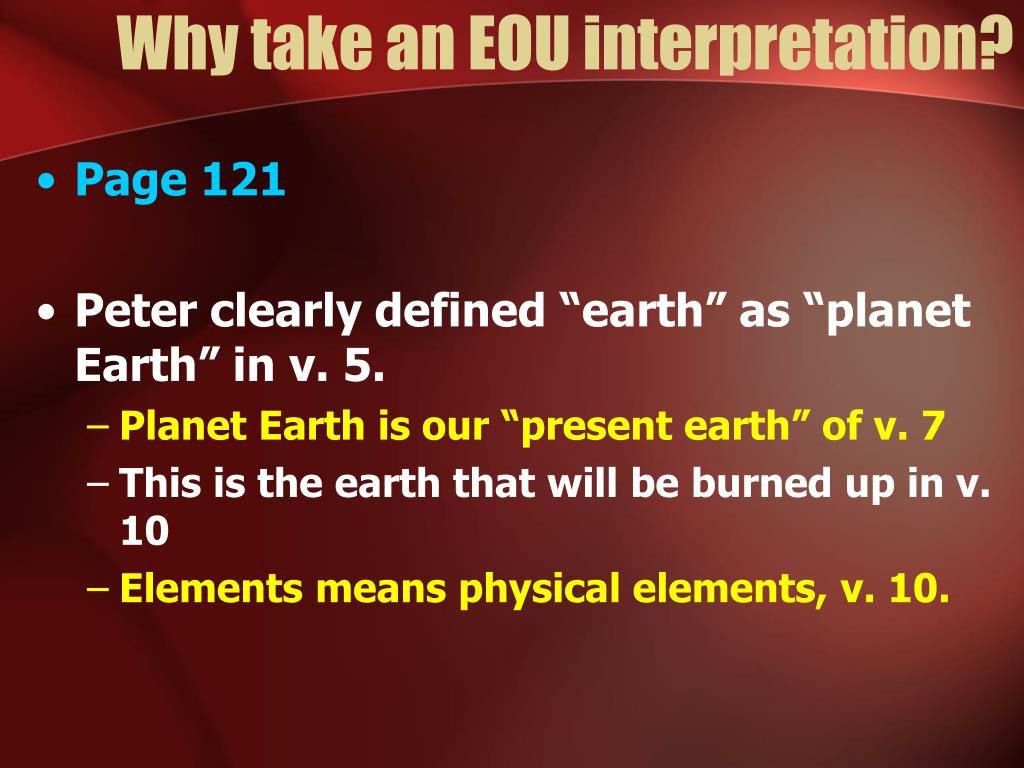 Why take an EOU interpretation?

• Page 121

• Peter clearly defined “earth” as “planet Earth” in v. 5.
– Planet Earth is our “present earth” of v. 7
– This is the earth that will be burned up in v. 10
– Elements means physical elements, v. 10.